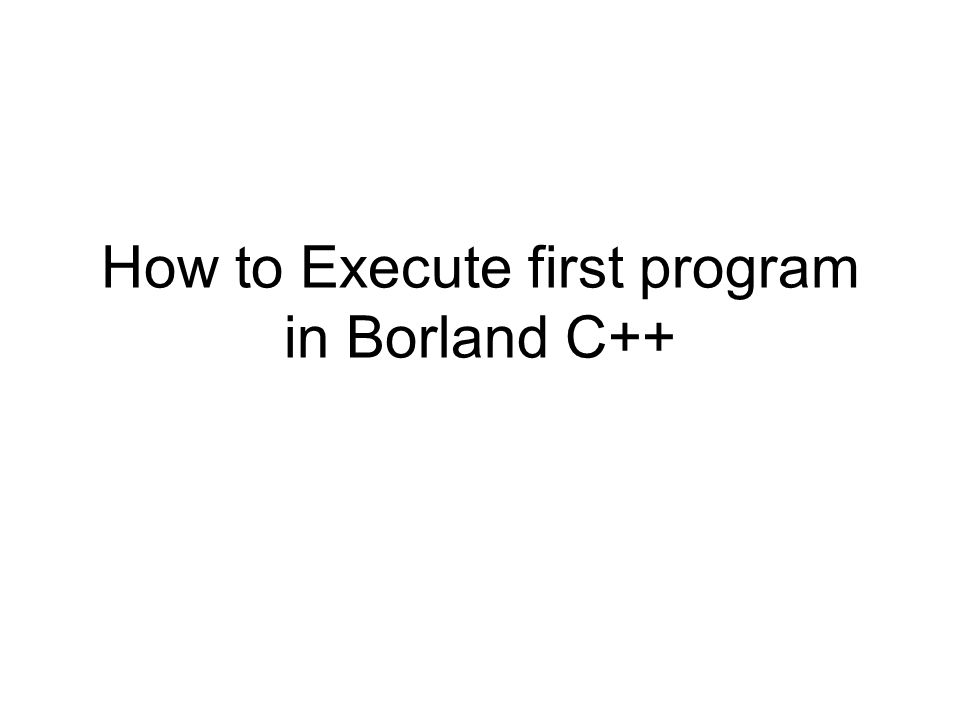 How to Execute first program in Borland C++